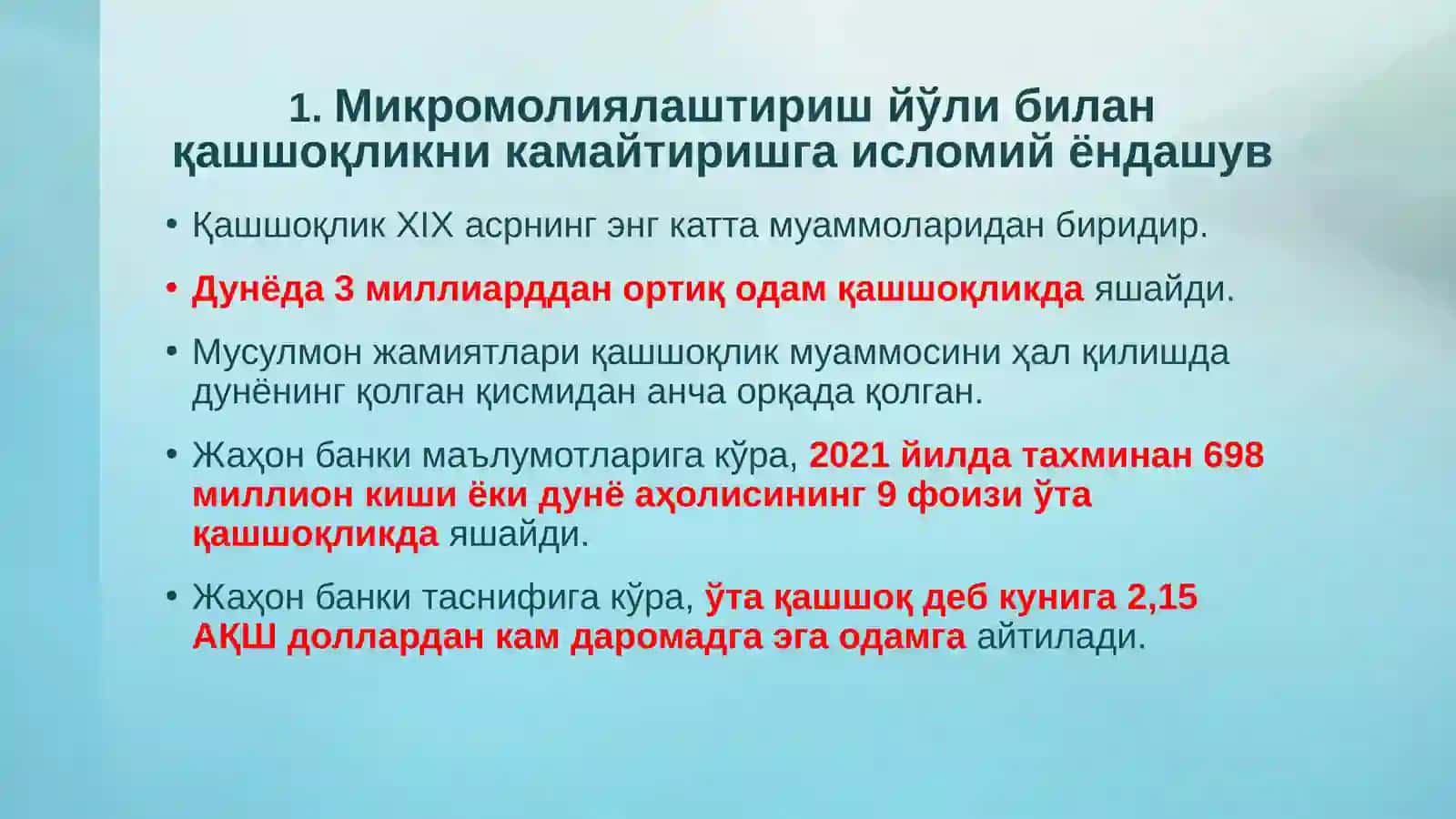 1. Микромолиялаштириш йўли билан қашшоқликни камайтиришга исломий ёндашув

• Қашшоқлик XIX асрнинг энг катта муаммоларидан биридир.

• Дунёда 3 миллиарддан ортиқ одам қашшоқликда яшайди.

• Мусулмон жамиятлари қашшоқлик муаммосини ҳал қилишда дунёнинг қолган қисмидан анча орқада қолган.

• Жаҳон банки маълумотларига кўра, 2021 йилда тахминан 698 миллион киши ёки дунё аҳолисининг 9 фоизи ўта қашшоқликда яшайди.

• Жаҳон банки таснифига кўра, ўта қашшоқ деб кунига 2,15 АҚШ доллардан кам даромадга эга одамга айтилади.